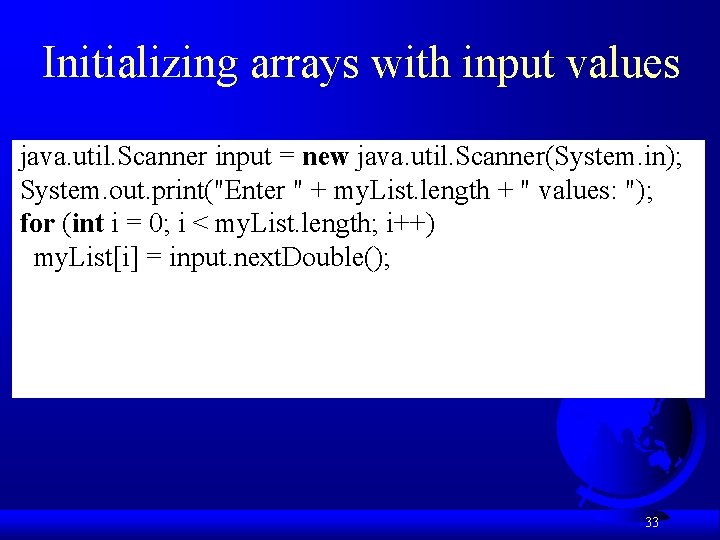 Initializing arrays with input values

java.util.Scanner input = new java.util.Scanner(System.in);
System.out.print("Enter " + myList.length + " values: ");
for (int i = 0; i < myList.length; i++)
  myList[i] = input.nextDouble();

33